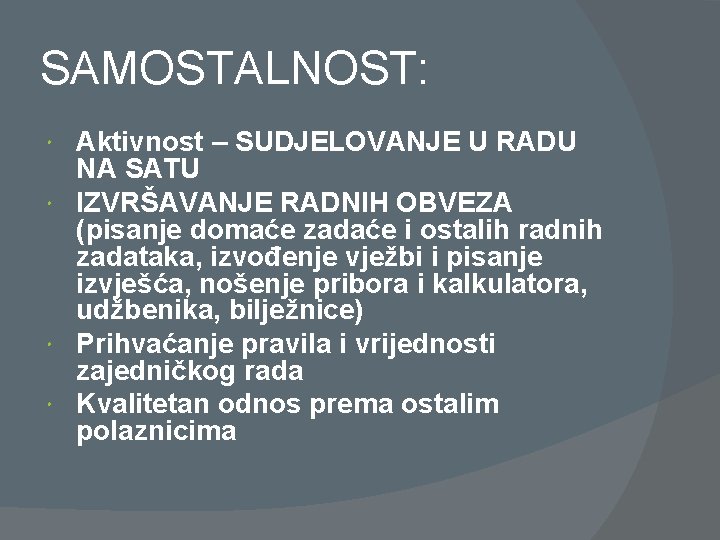 SAMOSTALNOST:

- Aktivnost – SUDJELOVANJE U RADU NA SATU
- IZVRŠAVANJE RADNIH OBVEZA (pisanje domaće zadaće i ostalih radnih zadataka, izvođenje vježbi i pisanje izvješća, nošenje pribora i kalkulatora, udžbenika, bilježnice)
- Prihvaćanje pravila i vrijednosti zajedničkog rada
- Kvalitetan odnos prema ostalim polaznicima